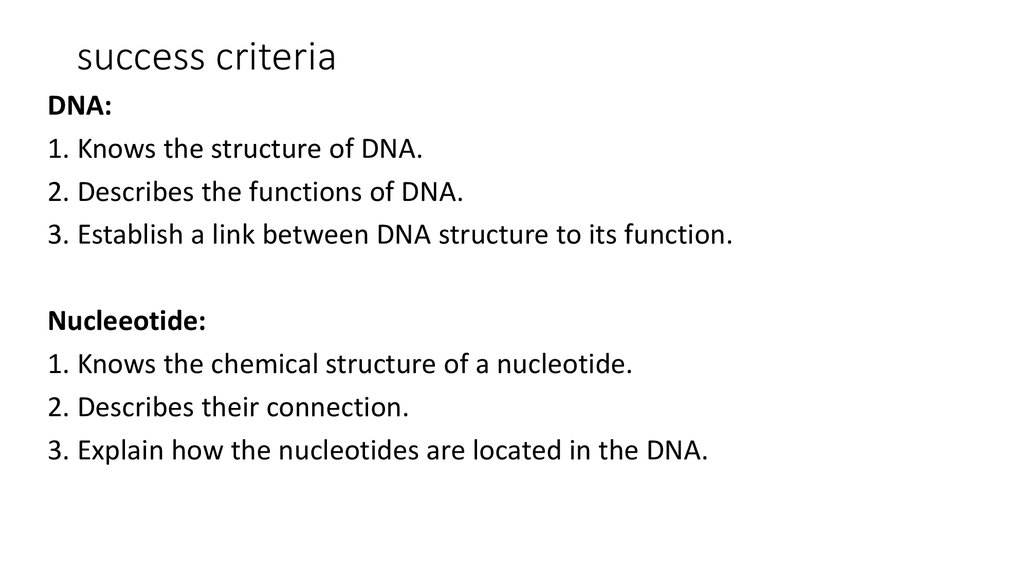 success criteria

DNA:
1. Knows the structure of DNA.
2. Describes the functions of DNA.
3. Establish a link between DNA structure to its function.

Nucleeotide:
1. Knows the chemical structure of a nucleotide.
2. Describes their connection.
3. Explain how the nucleotides are located in the DNA.